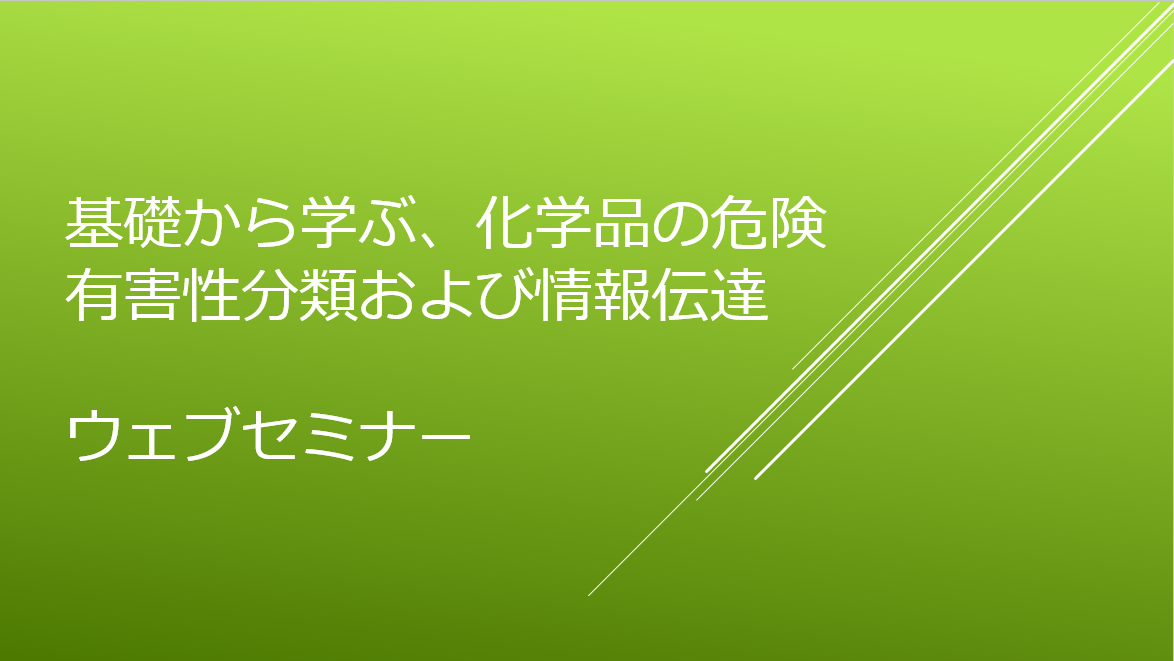 基礎から学ぶ、化学品の危険有害性分類および情報伝達

ウェブセミナー